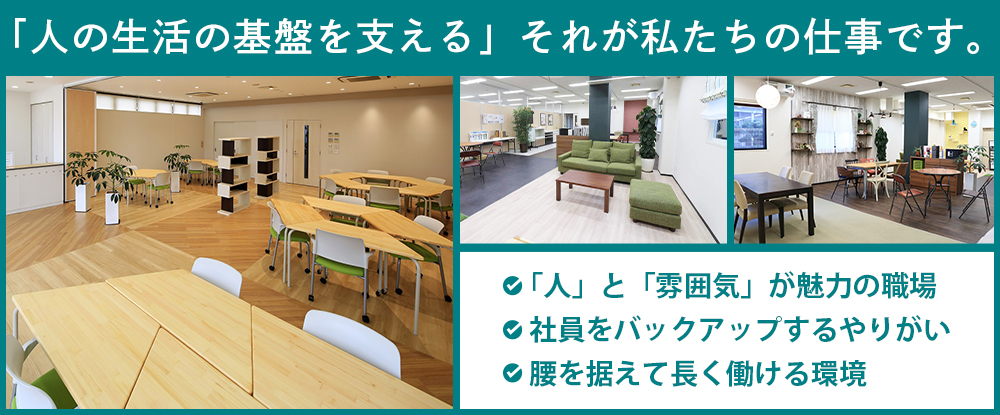 「人の生活の基盤を支える」それが私たちの仕事です。

「人」と「雰囲気」が魅力の職場
社員をバックアップするやりがい
腰を据えて長く働ける環境